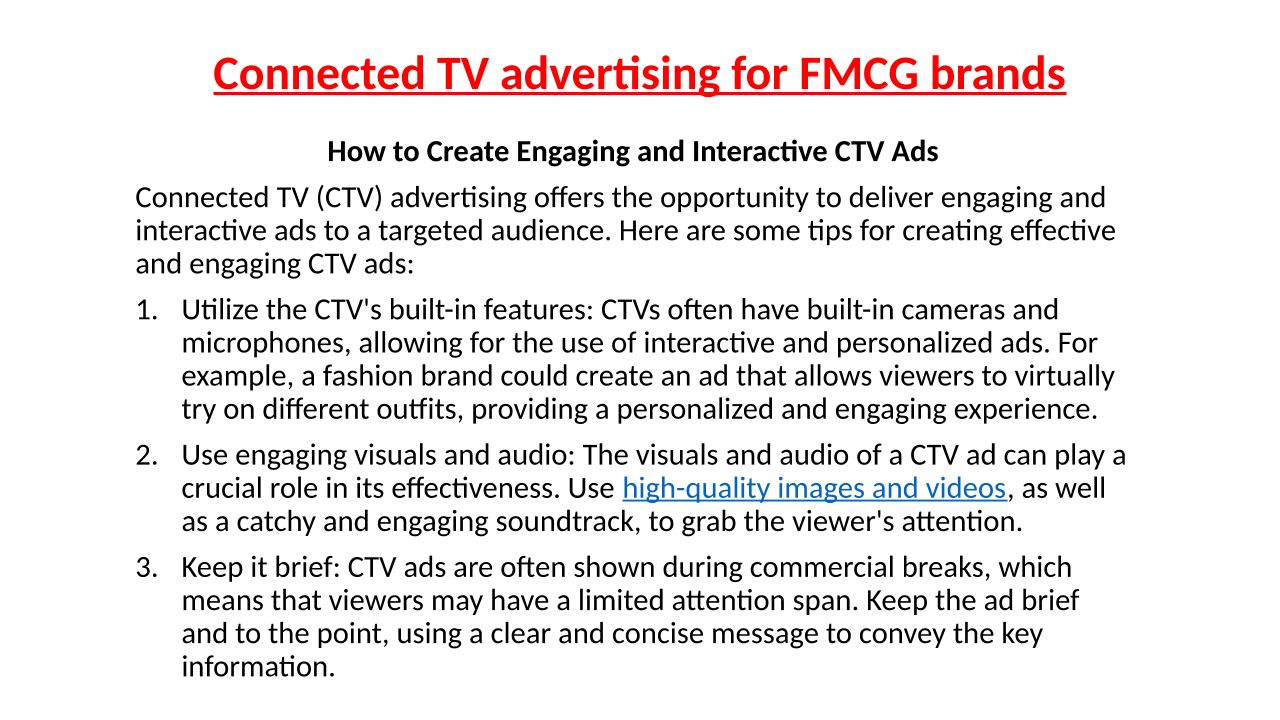 Connected TV advertising for FMCG brands

How to Create Engaging and Interactive CTV Ads

Connected TV (CTV) advertising offers the opportunity to deliver engaging and interactive ads to a targeted audience. Here are some tips for creating effective and engaging CTV ads:

1. Utilize the CTV's built-in features: CTVs often have built-in cameras and microphones, allowing for the use of interactive and personalized ads. For example, a fashion brand could create an ad that allows viewers to virtually try on different outfits, providing a personalized and engaging experience.

2. Use engaging visuals and audio: The visuals and audio of a CTV ad can play a crucial role in its effectiveness. Use high-quality images and videos, as well as a catchy and engaging soundtrack, to grab the viewer's attention.

3. Keep it brief: CTV ads are often shown during commercial breaks, which means that viewers may have a limited attention span. Keep the ad brief and to the point, using a clear and concise message to convey the key information.